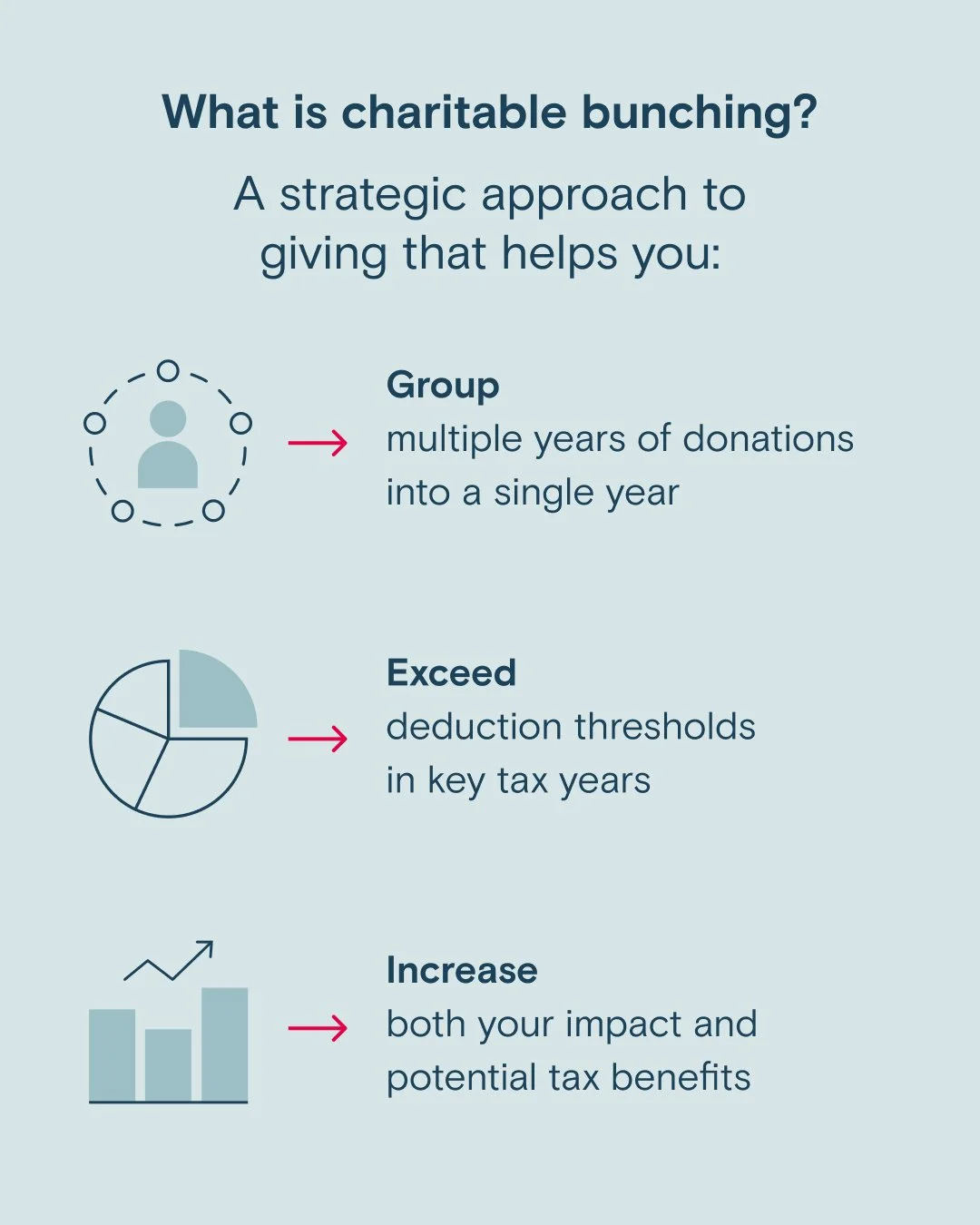 What is charitable bunching?

A strategic approach to giving that helps you:

Group
multiple years of donations into a single year

Exceed
deduction thresholds in key tax years

Increase
both your impact and potential tax benefits